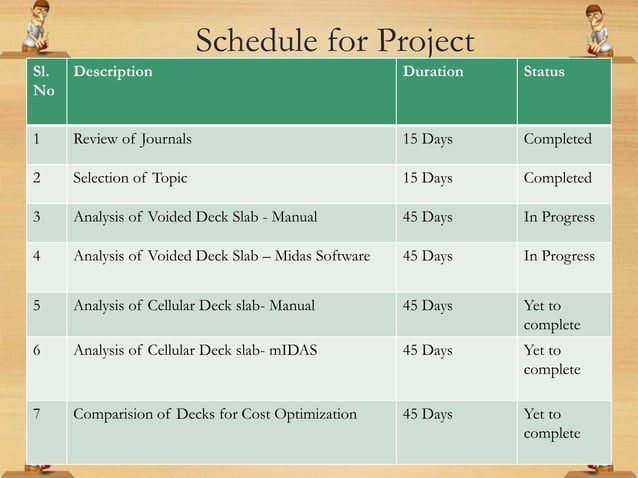 Schedule for Project

| Sl. No | Description | Duration | Status |
|---|---|---|---|
| 1 | Review of Journals | 15 Days | Completed |
| 2 | Selection of Topic | 15 Days | Completed |
| 3 | Analysis of Voided Deck Slab - Manual | 45 Days | In Progress |
| 4 | Analysis of Voided Deck Slab – Midas Software | 45 Days | In Progress |
| 5 | Analysis of Cellular Deck slab- Manual | 45 Days | Yet to complete |
| 6 | Analysis of Cellular Deck slab- mIDAS | 45 Days | Yet to complete |
| 7 | Comparision of Decks for Cost Optimization | 45 Days | Yet to complete |